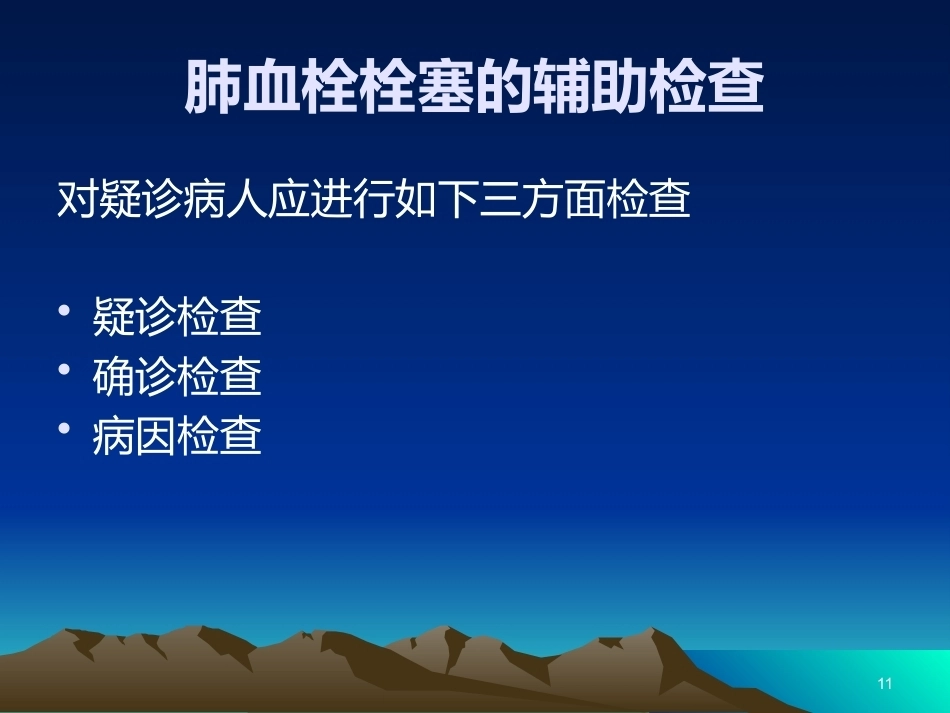 肺血栓栓塞的辅助检查

对疑诊病人应进行如下三方面检查

• 疑诊检查
• 确诊检查
• 病因检查

11